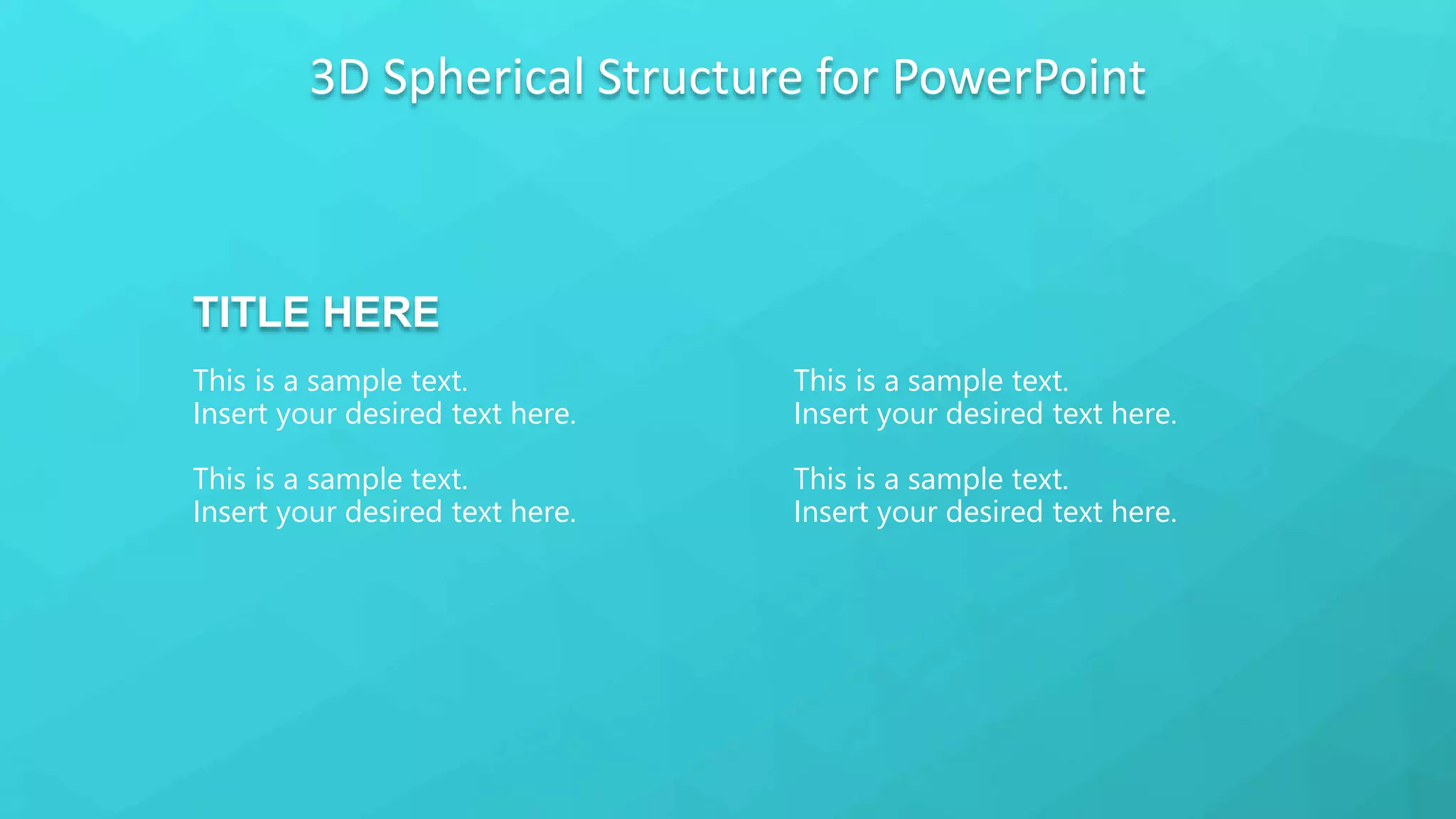 3D Spherical Structure for PowerPoint

TITLE HERE

This is a sample text.
Insert your desired text here.

This is a sample text.
Insert your desired text here.

This is a sample text.
Insert your desired text here.

This is a sample text.
Insert your desired text here.